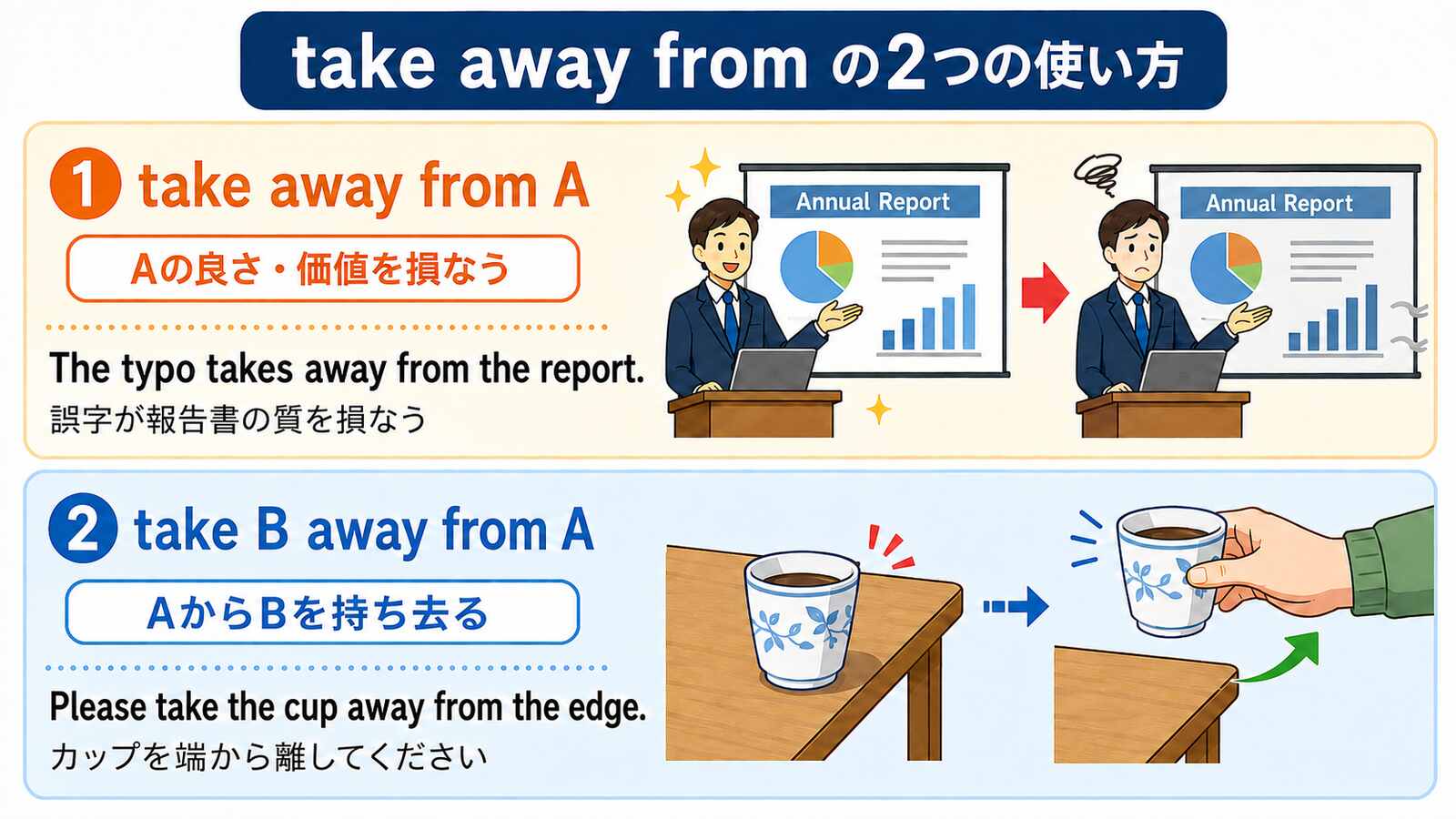 take away from の2つの使い方

1 take away from A

Aの良さ・価値を損なう

The typo takes away from the report.
誤字が報告書の質を損なう

Annual Report

Annual Report

2 take B away from A

AからBを持ち去る

Please take the cup away from the edge.
カップを端から離してください